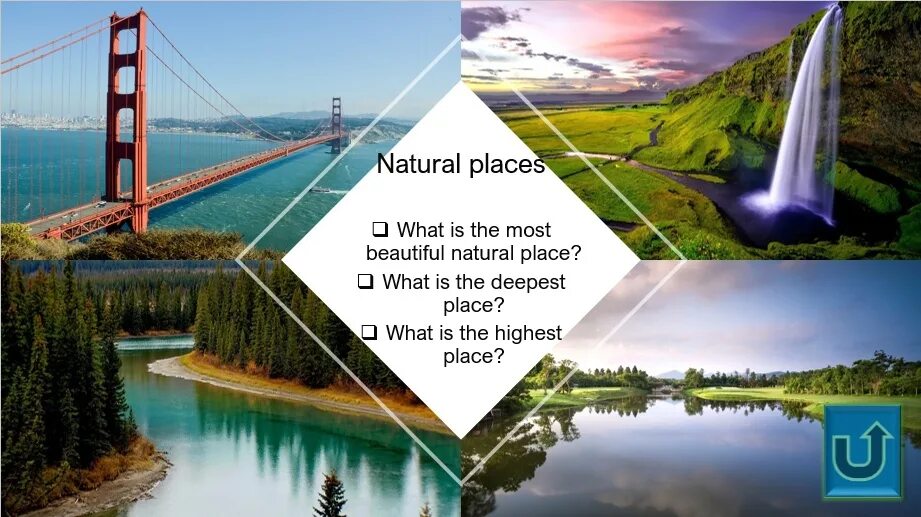 Natural places

❑ What is the most beautiful natural place?

❑ What is the deepest place?

❑ What is the highest place?